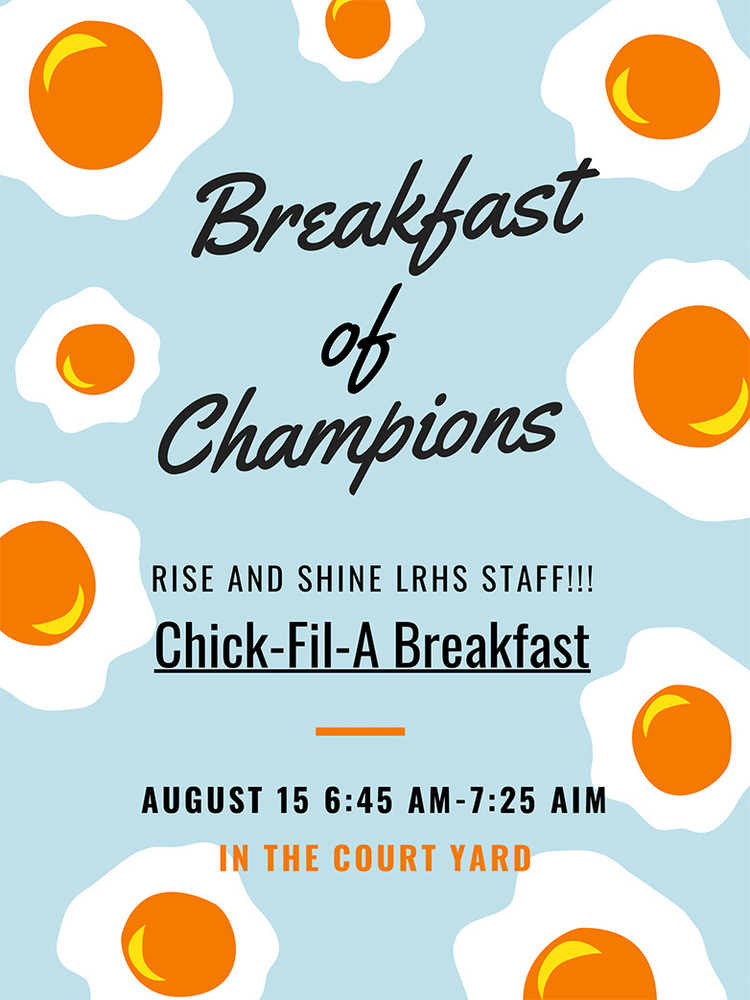 Breakfast of Champions

RISE AND SHINE LRHS STAFF!!!

Chick-Fil-A Breakfast

AUGUST 15 6:45 AM-7:25 AIM

IN THE COURT YARD